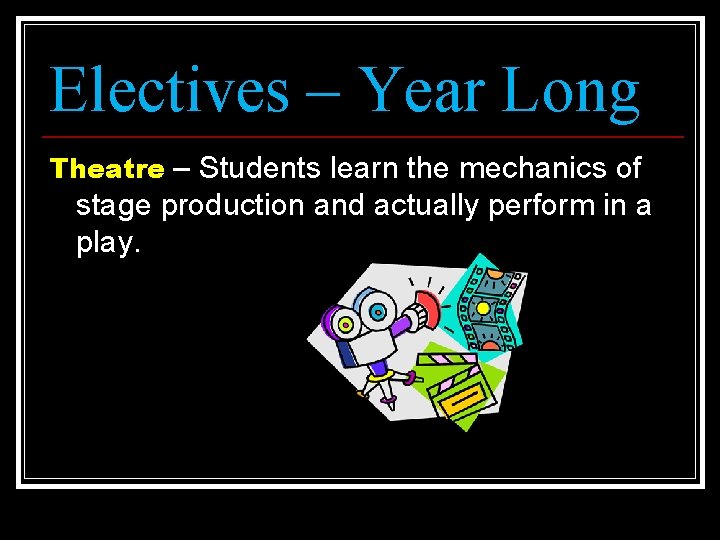 Electives – Year Long

Theatre – Students learn the mechanics of stage production and actually perform in a play.